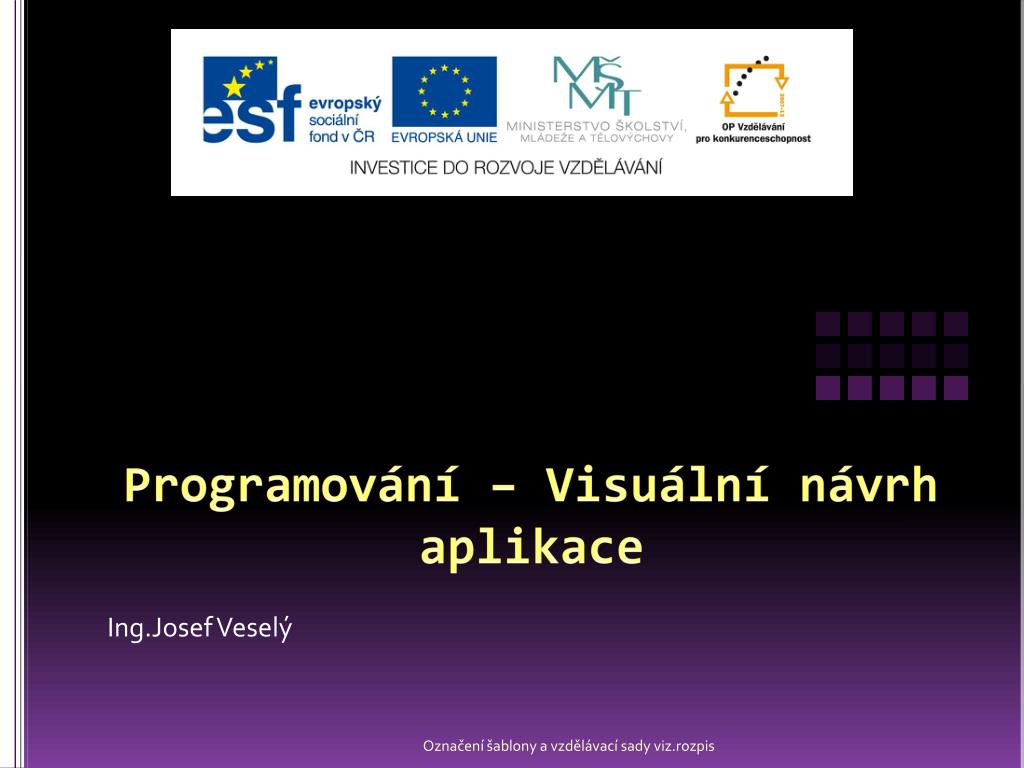 esf evropský sociální fond v ČR

EVROPSKÁ UNIE

MŠMT MINISTERSTVO ŠKOLSTVÍ, MLÁDEŽE A TĚLOVÝCHOVY

OP Vzdělávání pro konkurenceschopnost

INVESTICE DO ROZVOJE VZDĚLÁVÁNÍ

Programování – Visuální návrh aplikace

Ing.Josef Veselý

Označení šablony a vzdělávací sady viz.rozpis